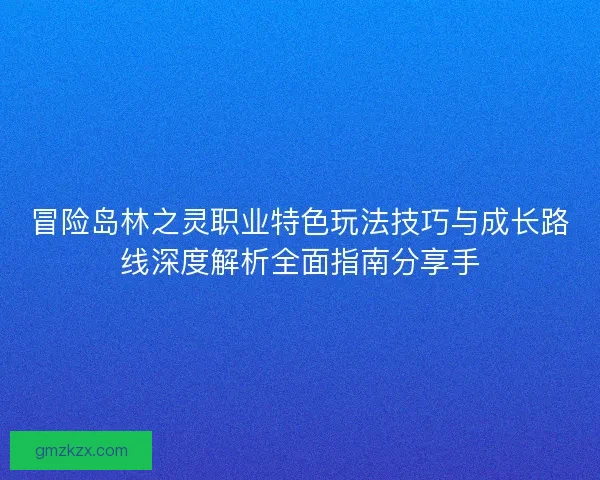 冒险岛林之灵职业特色玩法技巧与成长路线深度解析全面指南分享手

gmzkzx.com